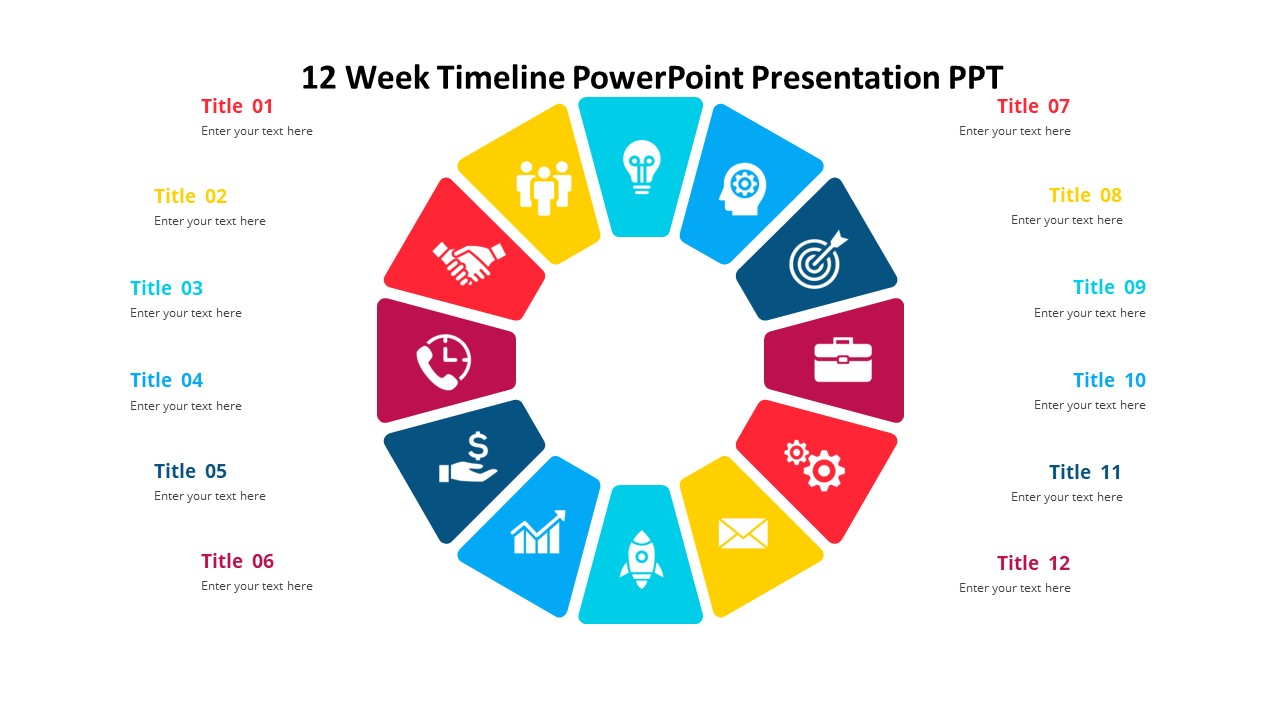 12 Week Timeline PowerPoint Presentation PPT

Title 01
Enter your text here

Title 02
Enter your text here

Title 03
Enter your text here

Title 04
Enter your text here

Title 05
Enter your text here

Title 06
Enter your text here

Title 07
Enter your text here

Title 08
Enter your text here

Title 09
Enter your text here

Title 10
Enter your text here

Title 11
Enter your text here

Title 12
Enter your text here